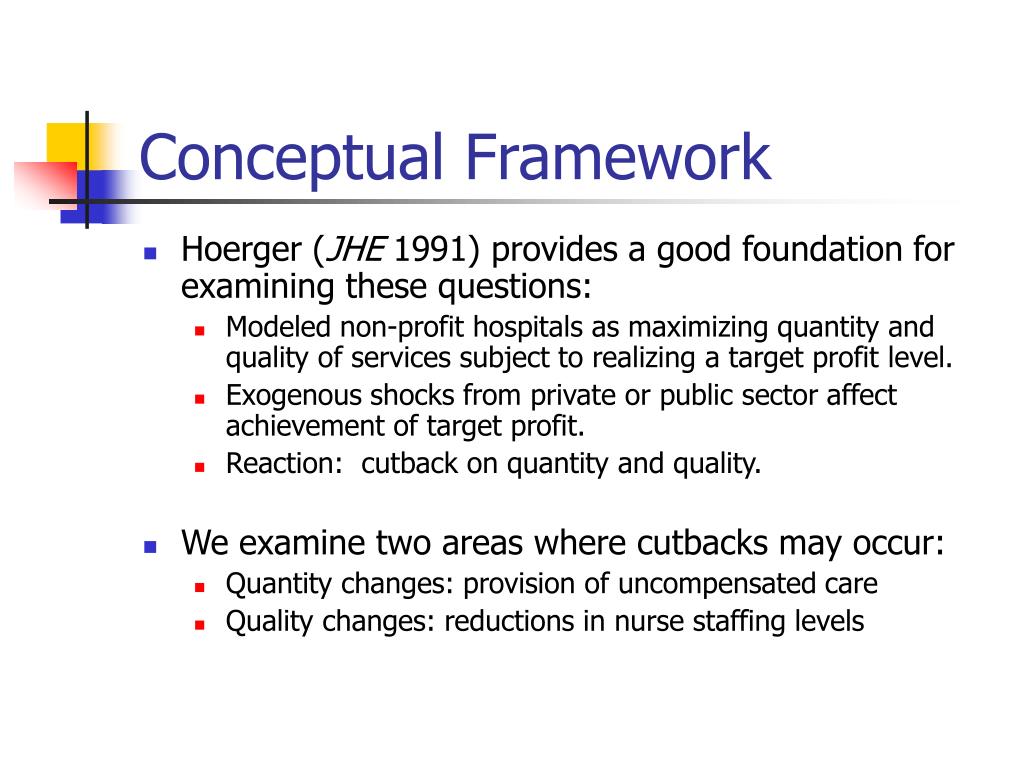 Conceptual Framework

Hoerger (JHE 1991) provides a good foundation for examining these questions:
Modeled non-profit hospitals as maximizing quantity and quality of services subject to realizing a target profit level.
Exogenous shocks from private or public sector affect achievement of target profit.
Reaction: cutback on quantity and quality.

We examine two areas where cutbacks may occur:
Quantity changes: provision of uncompensated care
Quality changes: reductions in nurse staffing levels